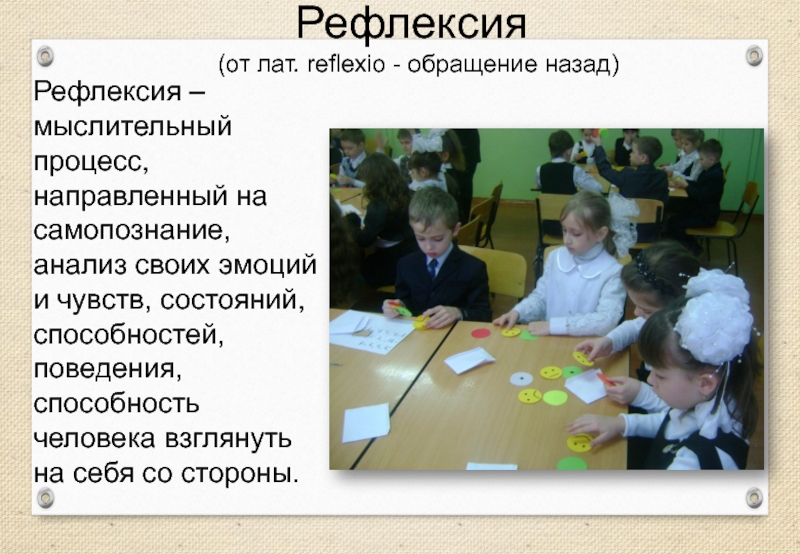 Рефлексия

(от лат. reflexio - обращение назад)

Рефлексия – мыслительный процесс, направленный на самопознание, анализ своих эмоций и чувств, состояний, способностей, поведения, способность человека взглянуть на себя со стороны.